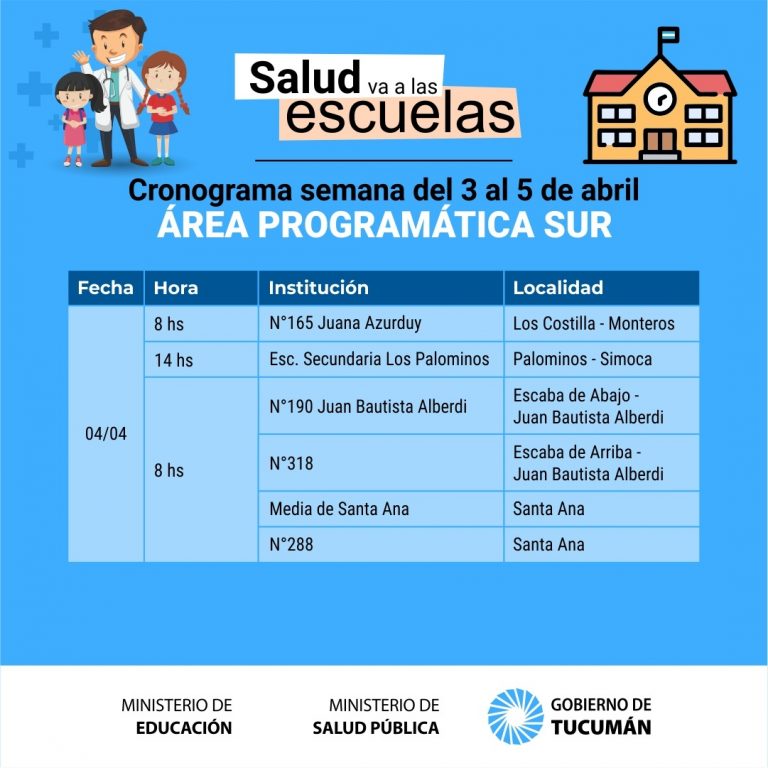 Salud va a las escuelas

Cronograma semana del 3 al 5 de abril
ÁREA PROGRAMÁTICA SUR

| Fecha | Hora | Institución | Localidad |
|---|---|---|---|
| 04/04 | 8 hs | N°165 Juana Azurduy | Los Costilla - Monteros |
| | 14 hs | Esc. Secundaria Los Palominos | Palominos - Simoca |
| | 8 hs | N°190 Juan Bautista Alberdi | Escaba de Abajo - Juan Bautista Alberdi |
| | | N°318 | Escaba de Arriba - Juan Bautista Alberdi |
| | | Media de Santa Ana | Santa Ana |
| | | N°288 | Santa Ana |

MINISTERIO DE EDUCACIÓN

MINISTERIO DE SALUD PÚBLICA

GOBIERNO DE TUCUMÁN